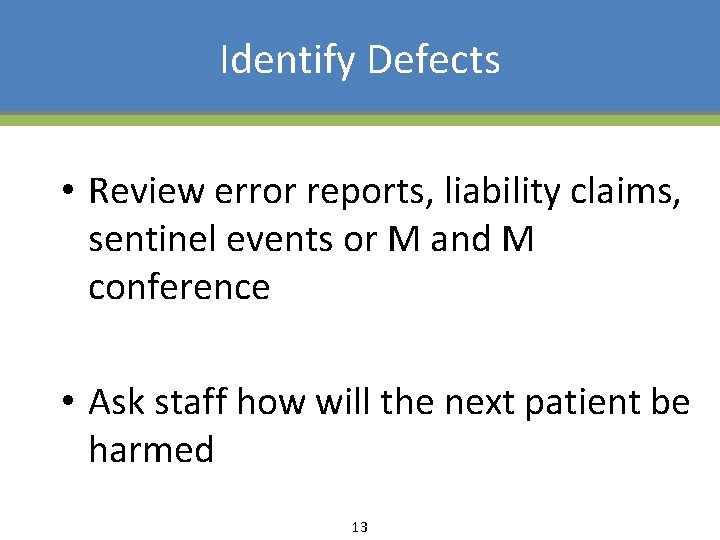 Identify Defects

• Review error reports, liability claims, sentinel events or M and M conference

• Ask staff how will the next patient be harmed

13